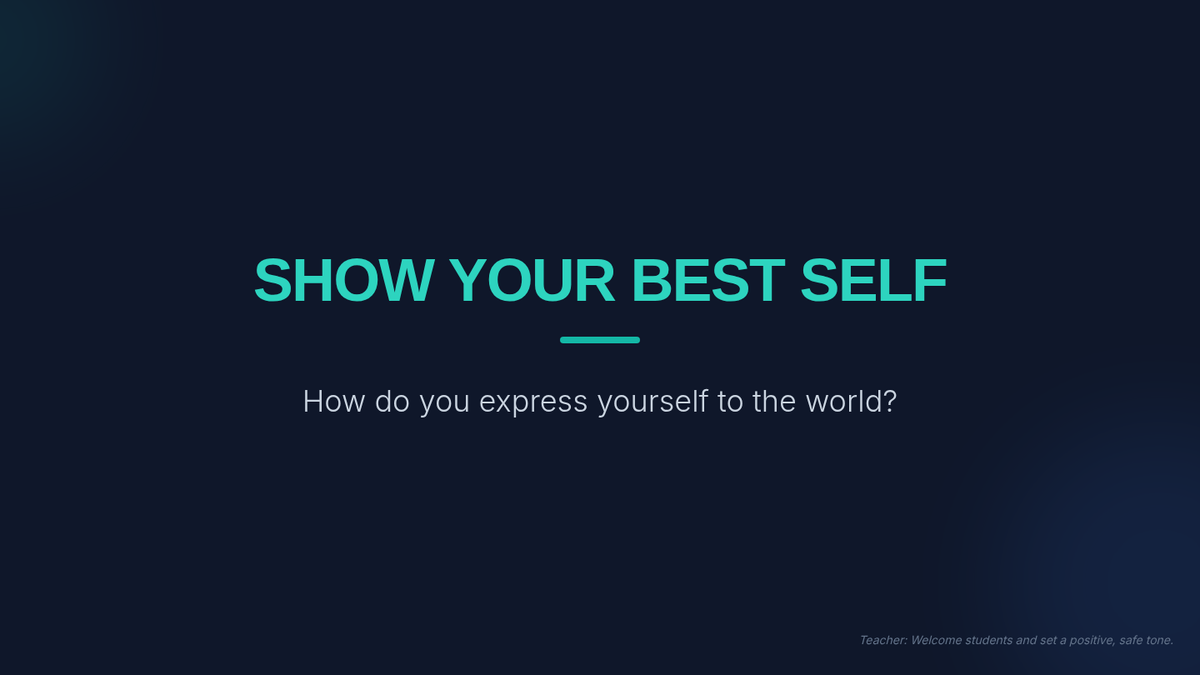 SHOW YOUR BEST SELF

How do you express yourself to the world?

Teacher: Welcome students and set a positive, safe tone.